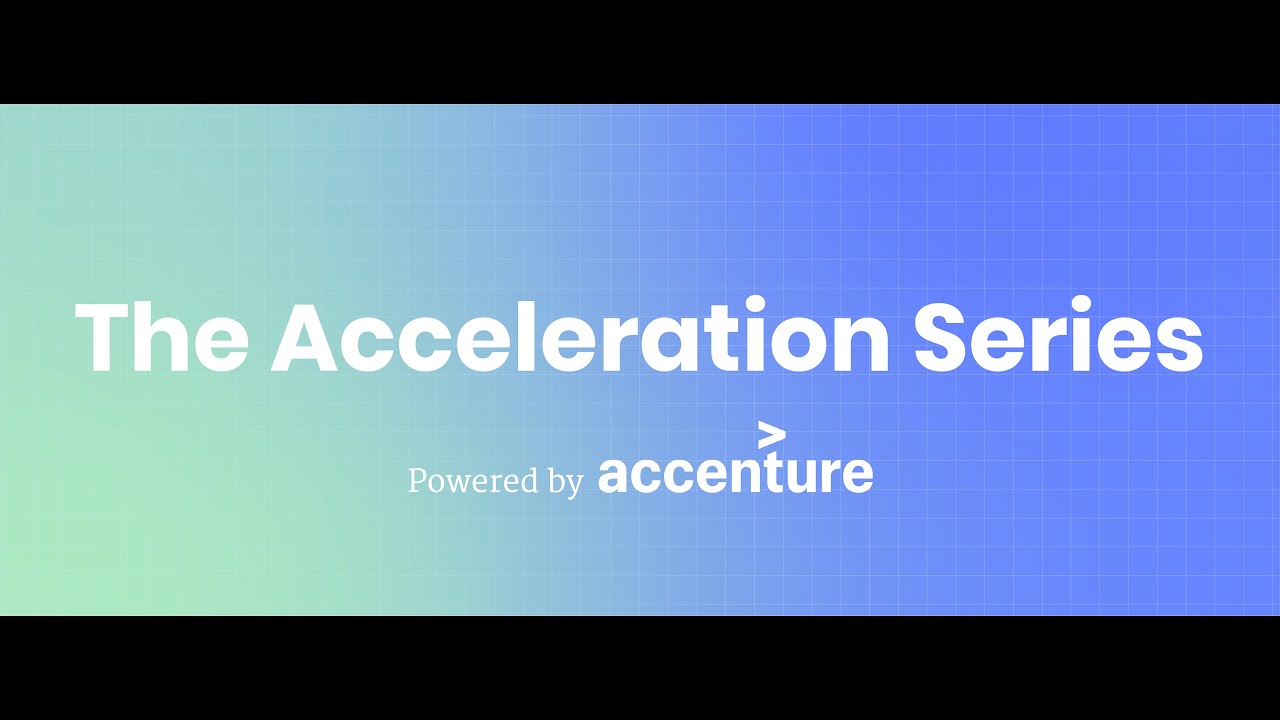 The Acceleration Series

Powered by accenture